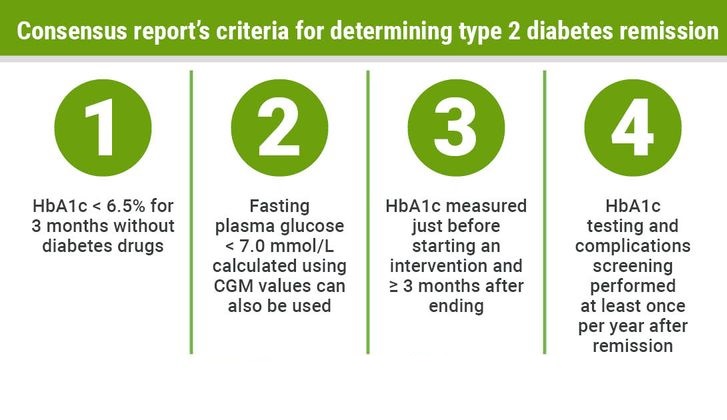 Consensus report's criteria for determining type 2 diabetes remission

1

HbA1c < 6.5% for 3 months without diabetes drugs

2

Fasting plasma glucose < 7.0 mmol/L calculated using CGM values can also be used

3

HbA1c measured just before starting an intervention and ≥ 3 months after ending

4

HbA1c testing and complications screening performed at least once per year after remission